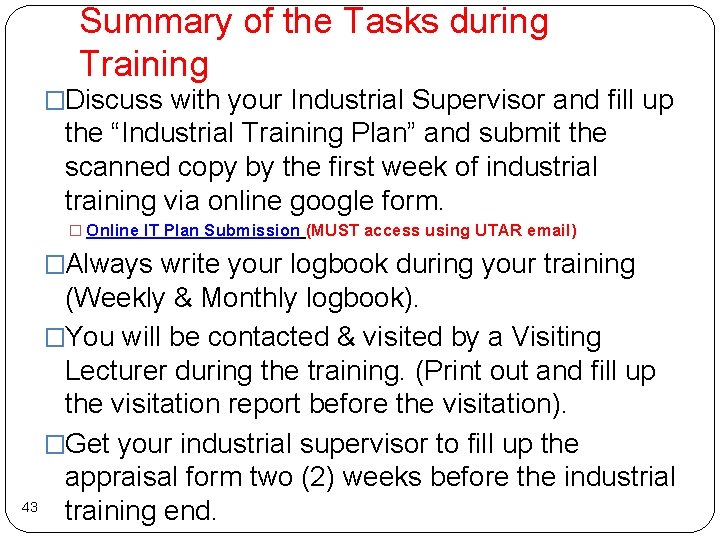 Summary of the Tasks during Training

□Discuss with your Industrial Supervisor and fill up the “Industrial Training Plan” and submit the scanned copy by the first week of industrial training via online google form.

□ Online IT Plan Submission (MUST access using UTAR email)

□Always write your logbook during your training (Weekly & Monthly logbook).

□You will be contacted & visited by a Visiting Lecturer during the training. (Print out and fill up the visitation report before the visitation).

□Get your industrial supervisor to fill up the appraisal form two (2) weeks before the industrial training end.

43